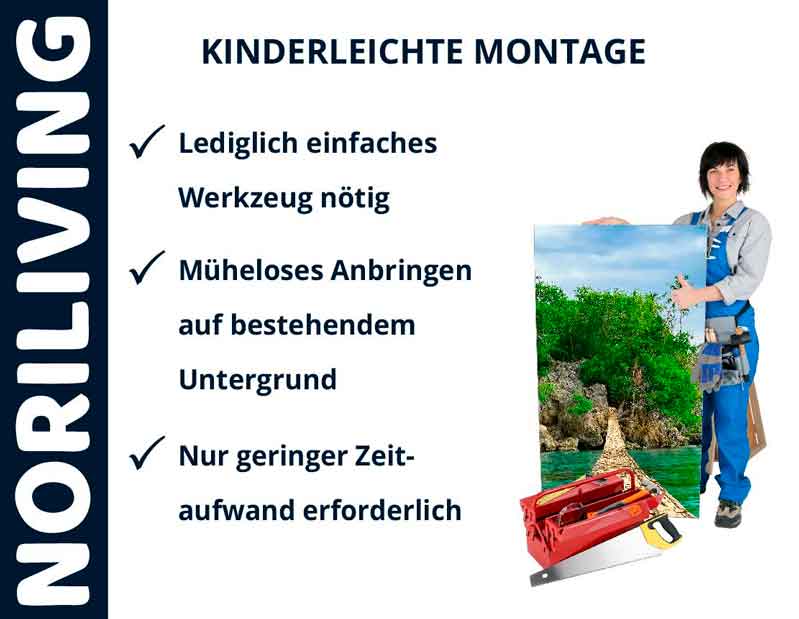 NORILIVING

KINDERLEICHTE MONTAGE

✓ Lediglich einfaches Werkzeug nötig

✓ Müheloses Anbringen auf bestehendem Untergrund

✓ Nur geringer Zeitaufwand erforderlich